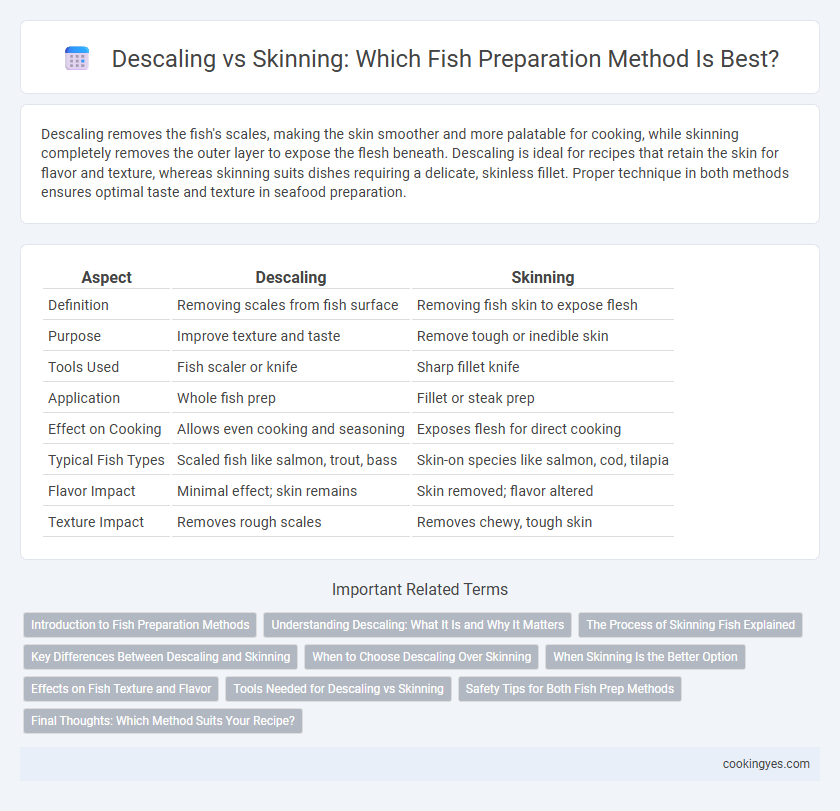 Descaling vs Skinning: Which Fish Preparation Method Is Best?

Descaling removes the fish's scales, making the skin smoother and more palatable for cooking, while skinning completely removes the outer layer to expose the flesh beneath. Descaling is ideal for recipes that retain the skin for flavor and texture, whereas skinning suits dishes requiring a delicate, skinless fillet. Proper technique in both methods ensures optimal taste and texture in seafood preparation.

| Aspect | Descaling | Skinning |
|---|---|---|
| Definition | Removing scales from fish surface | Removing fish skin to expose flesh |
| Purpose | Improve texture and taste | Remove tough or inedible skin |
| Tools Used | Fish scaler or knife | Sharp fillet knife |
| Application | Whole fish prep | Fillet or steak prep |
| Effect on Cooking | Allows even cooking and seasoning | Exposes flesh for direct cooking |
| Typical Fish Types | Scaled fish like salmon, trout, bass | Skin-on species like salmon, cod, tilapia |
| Flavor Impact | Minimal effect; skin remains | Skin removed; flavor altered |
| Texture Impact | Removes rough scales | Removes chewy, tough skin |

Important Related Terms

Introduction to Fish Preparation Methods
Understanding Descaling: What It Is and Why It Matters
The Process of Skinning Fish Explained
Key Differences Between Descaling and Skinning
When to Choose Descaling Over Skinning
When Skinning Is the Better Option
Effects on Fish Texture and Flavor
Tools Needed for Descaling vs Skinning
Safety Tips for Both Fish Prep Methods
Final Thoughts: Which Method Suits Your Recipe?

cookingyes.com